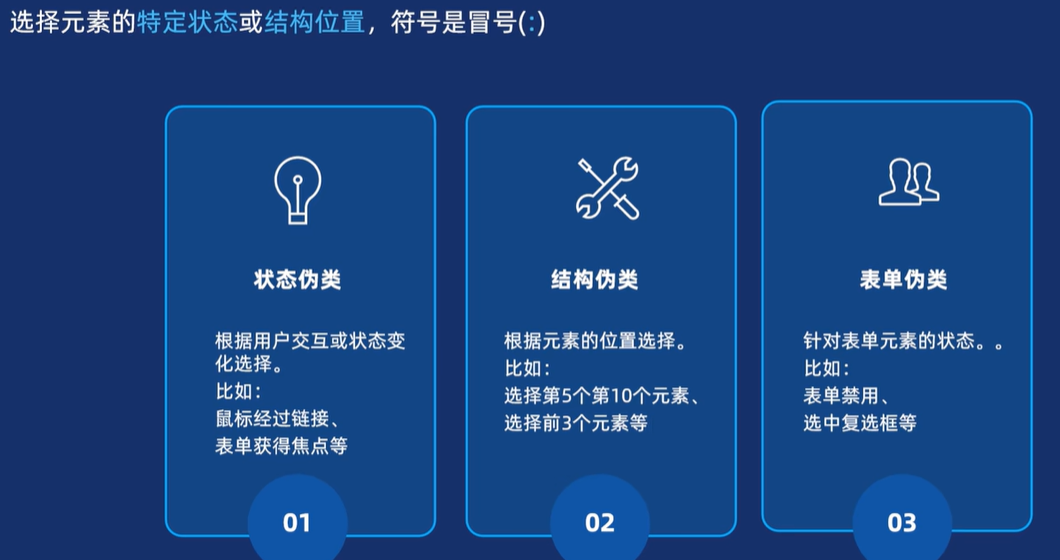 选择元素的特定状态或结构位置，符号是冒号(:)

状态伪类

根据用户交互或状态变化选择。
比如：
鼠标经过链接、
表单获得焦点等

01

结构伪类

根据元素的位置选择。
比如：
选择第5个第10个元素、
选择前3个元素等

02

表单伪类

针对表单元素的状态。。
比如：
表单禁用、
选中复选框等

03